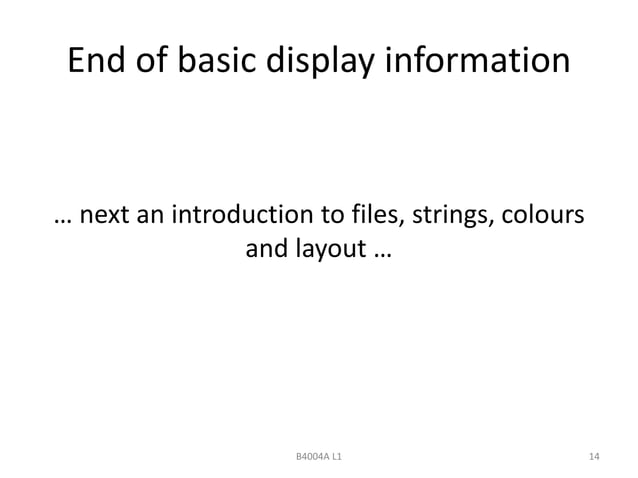 End of basic display information

… next an introduction to files, strings, colours and layout …

B4004A L1

14